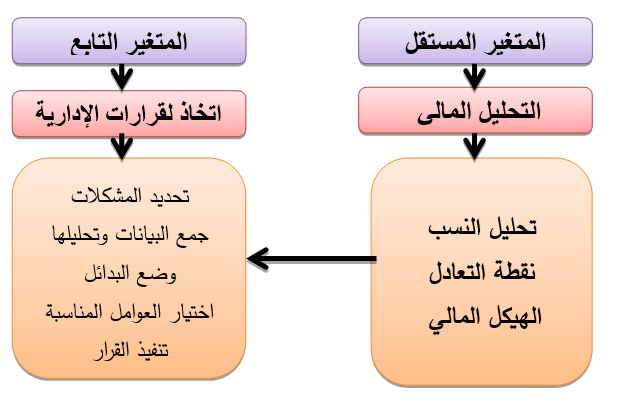 المتغير المستقل

التحليل المالى

تحليل النسب
نقطة التعادل
الهيكل المالي

المتغير التابع

اتخاذ لقرارات الإدارية

تحديد المشكلات
جمع البيانات وتحليلها
وضع البدائل
اختيار العوامل المناسبة
تنفيذ القرار